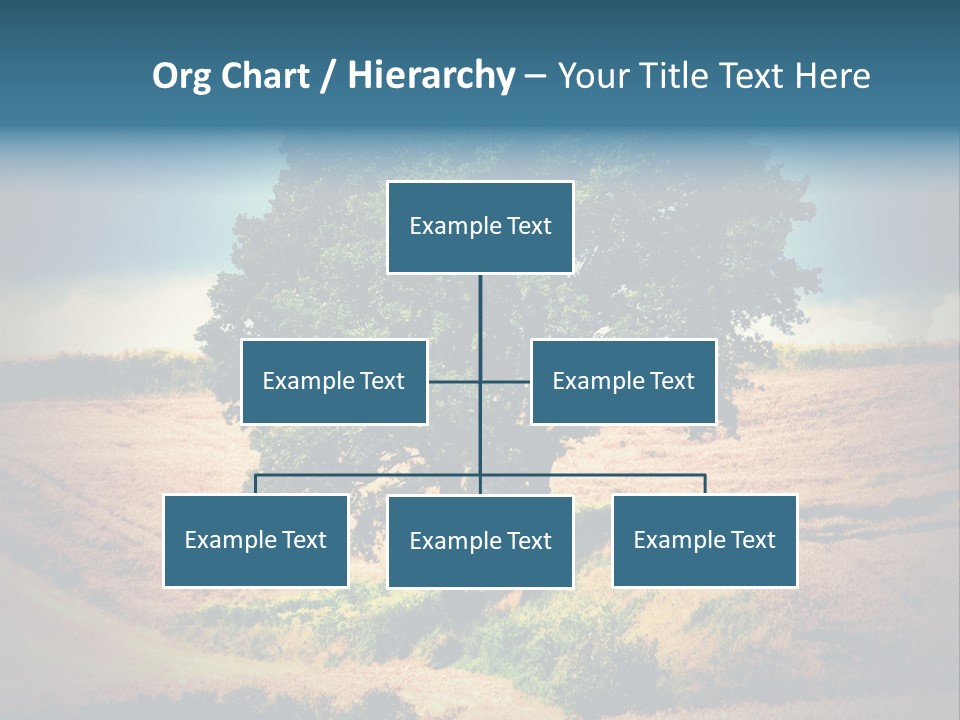 Org Chart / Hierarchy – Your Title Text Here

Example Text

Example Text

Example Text

Example Text

Example Text

Example Text